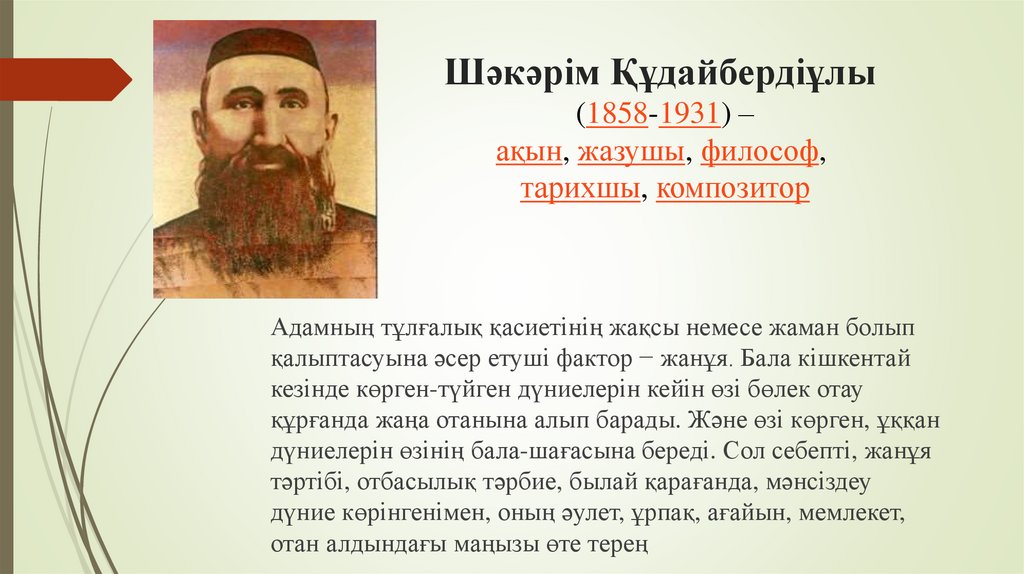 Шәкәрім Құдайбердіұлы
(1858-1931) –
ақын, жазушы, философ,
тарихшы, композитор

Адамның тұлғалық қасиетінің жақсы немесе жаман болып қалыптасуына әсер етуші фактор − жанұя. Бала кішкентай кезінде көрген-түйген дүниелерін кейін өзі бөлек отау құрғанда жаңа отанына алып барады. Және өзі көрген, ұққан дүниелерін өзінің бала-шағасына береді. Сол себепті, жанұя тәртібі, отбасылық тәрбие, былай қарағанда, мәнсіздеу дүние көрінгенімен, оның әулет, ұрпақ, ағайын, мемлекет, отан алдындағы маңызы өте терең